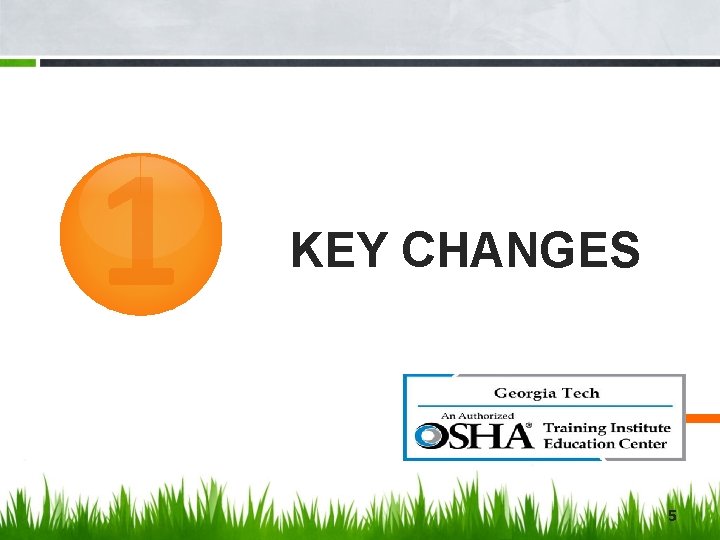 1

KEY CHANGES

Georgia Tech

An Authorized

OSHA® Training Institute Education Center

5